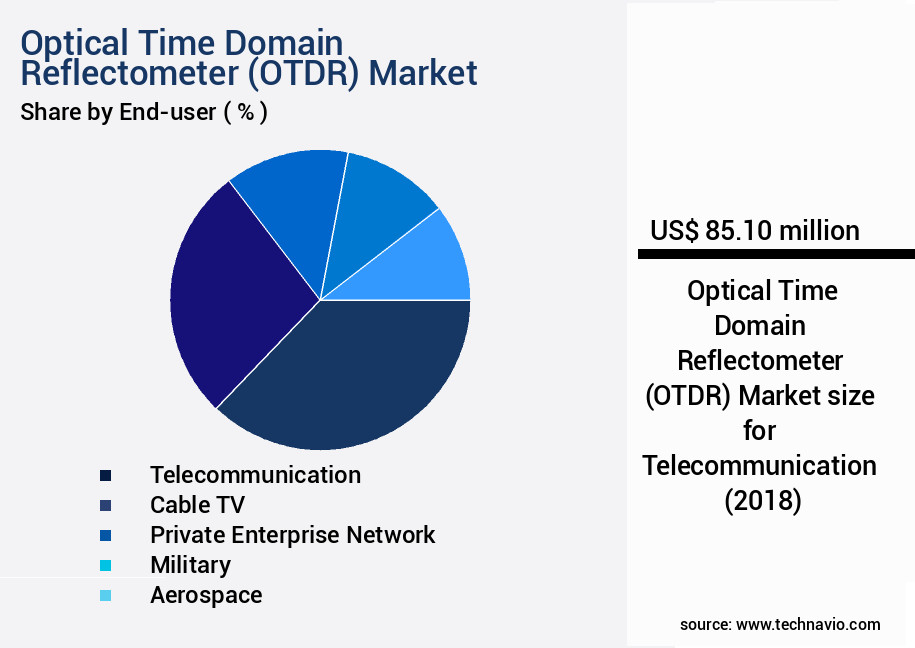 Optical Time Domain Reflectometer (OTDR) Market
Share by End-user ( % )

Telecommunication
Cable TV
Private Enterprise Network
Military
Aerospace

US$ 85.10 million

Optical Time Domain Reflectometer (OTDR) Market size for Telecommunication (2018)

source: www.technavio.com